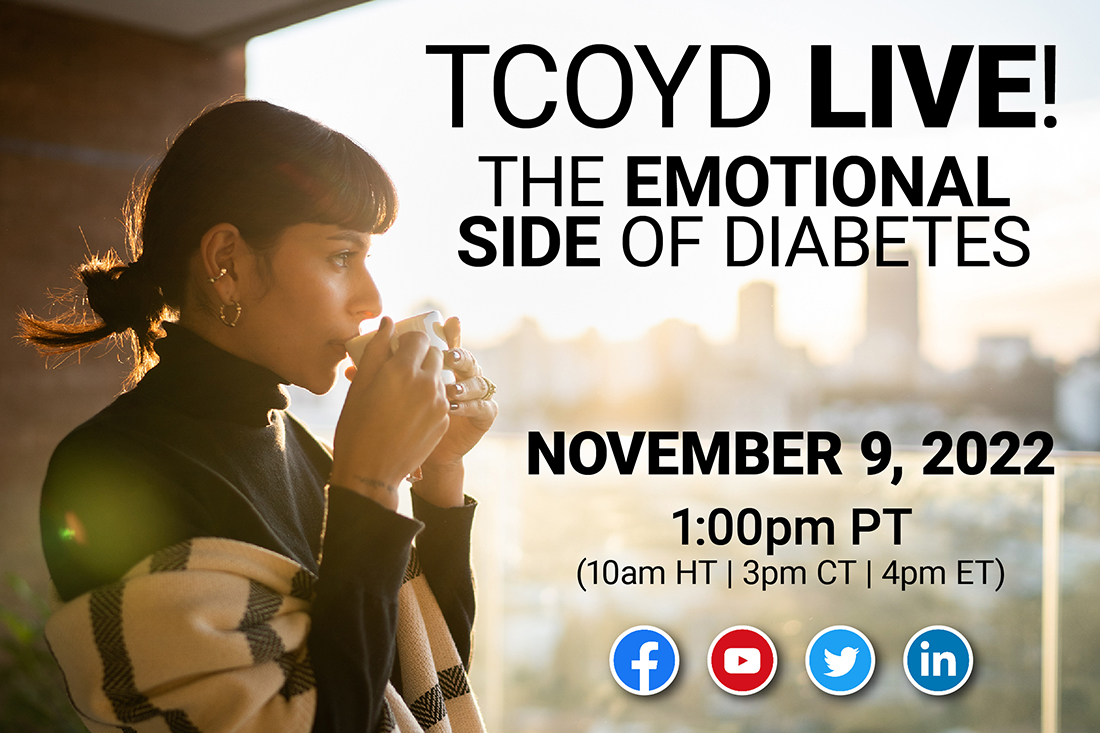 TCOYD LIVE!
THE EMOTIONAL SIDE OF DIABETES

NOVEMBER 9, 2022
1:00pm PT
(10am HT | 3pm CT | 4pm ET)

f in